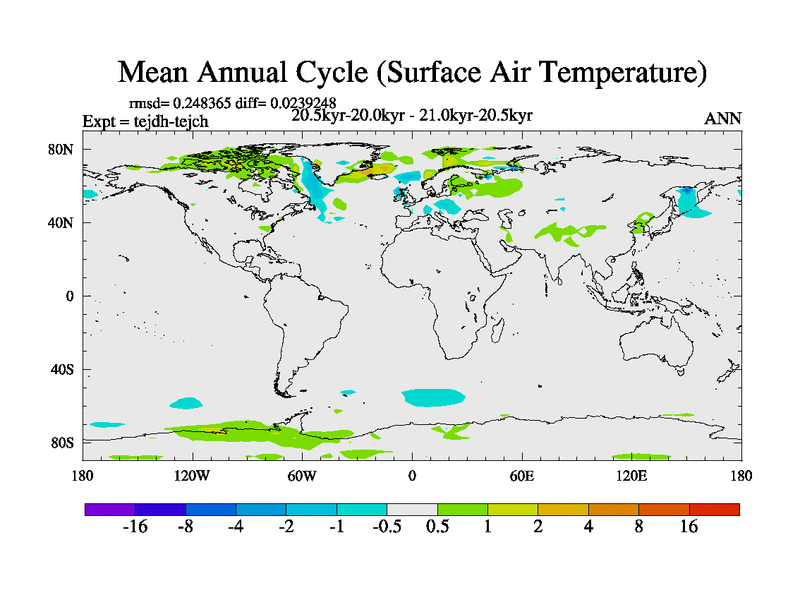 Mean Annual Cycle (Surface Air Temperature)

rmsd= 0.248365 diff= 0.0239248

Expt = tejdh-tejch

20.5kyr-20.0kyr - 21.0kyr-20.5kyr

ANN

80N

40N

0

40S

80S

180

120W

60W

0

60E

120E

180

-16 -8 -4 -2 -1 -0.5 0.5 1 2 4 8 16